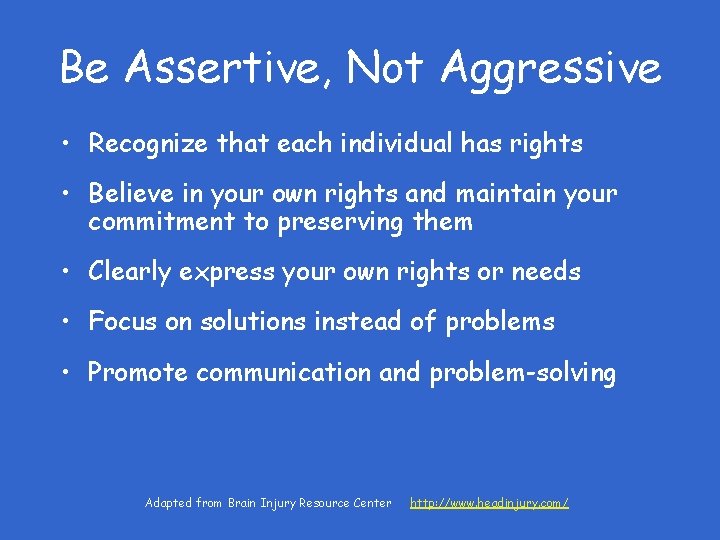 Be Assertive, Not Aggressive

• Recognize that each individual has rights

• Believe in your own rights and maintain your commitment to preserving them

• Clearly express your own rights or needs

• Focus on solutions instead of problems

• Promote communication and problem-solving

Adapted from Brain Injury Resource Center http://www.headinjury.com/